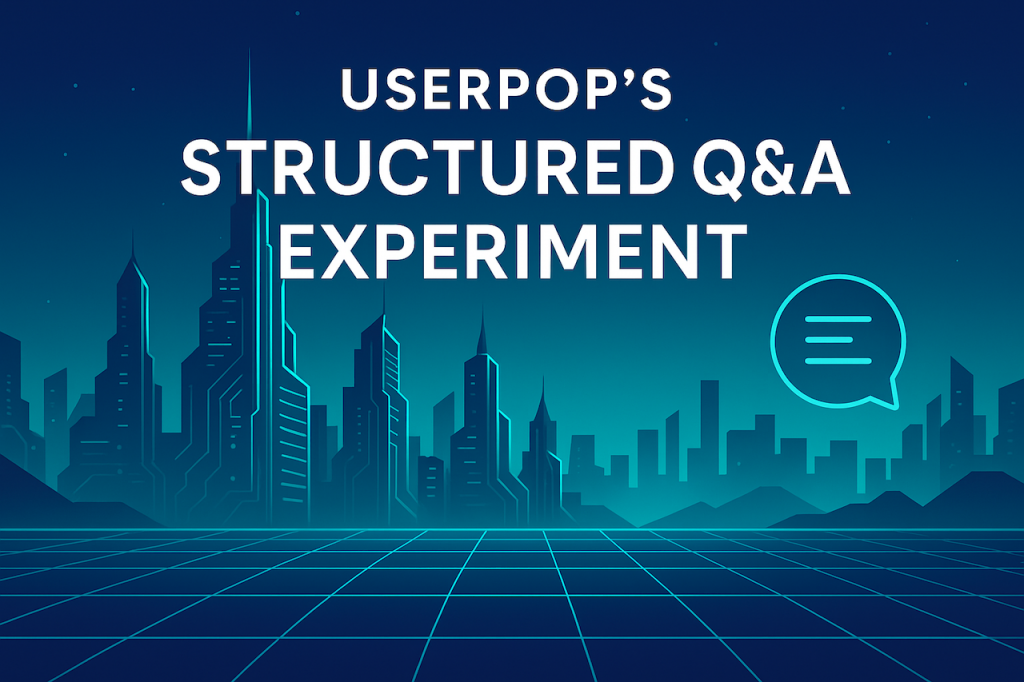 USERPOP'S
STRUCTURED Q&A
EXPERIMENT